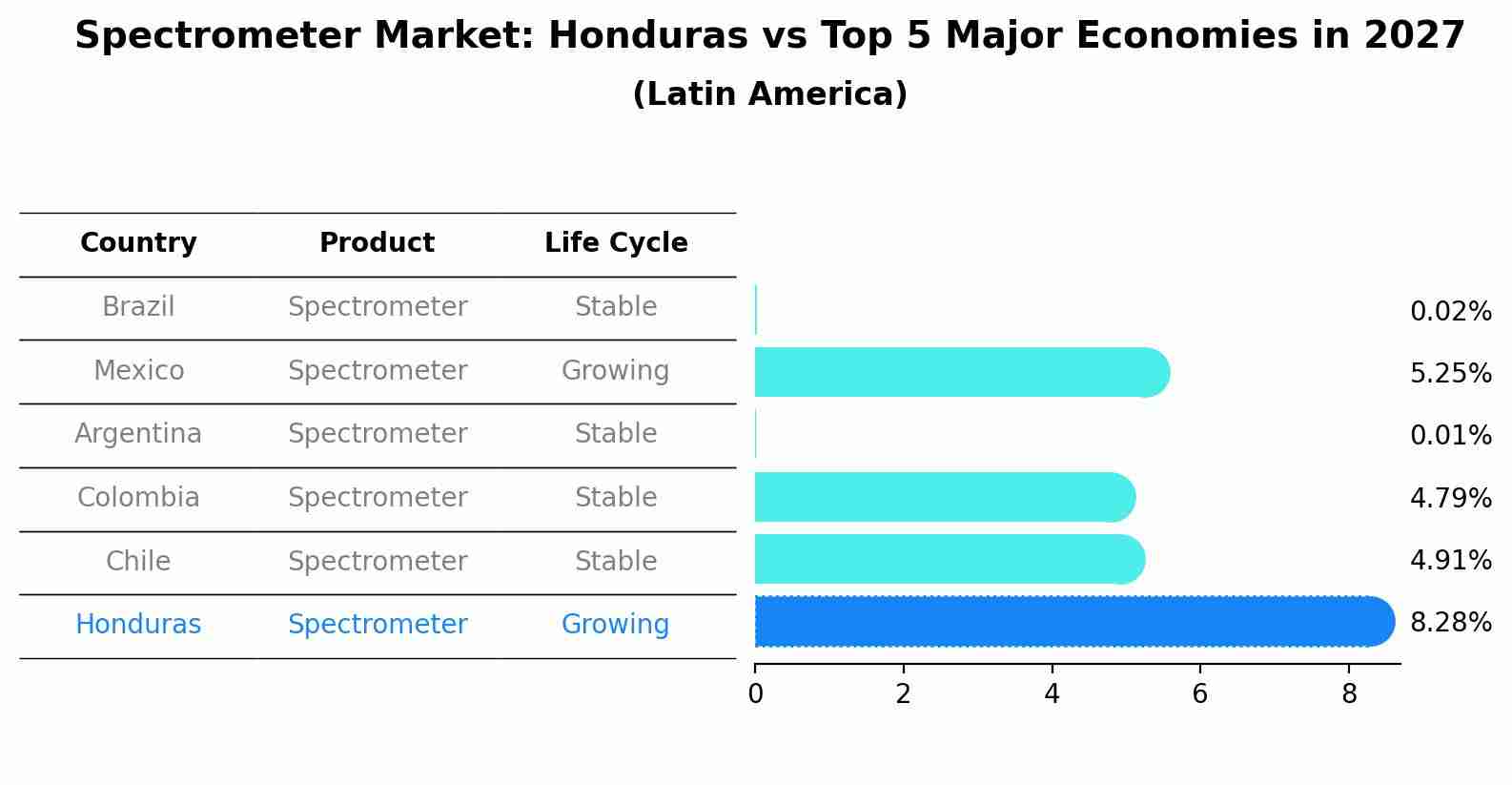 Spectrometer Market: Honduras vs Top 5 Major Economies in 2027
(Latin America)

| Country | Product | Life Cycle |
|---|---|---|
| Brazil | Spectrometer | Stable |
| Mexico | Spectrometer | Growing |
| Argentina | Spectrometer | Stable |
| Colombia | Spectrometer | Stable |
| Chile | Spectrometer | Stable |
| Honduras | Spectrometer | Growing |

0.02%
5.25%
0.01%
4.79%
4.91%
8.28%

0
2
4
6
8